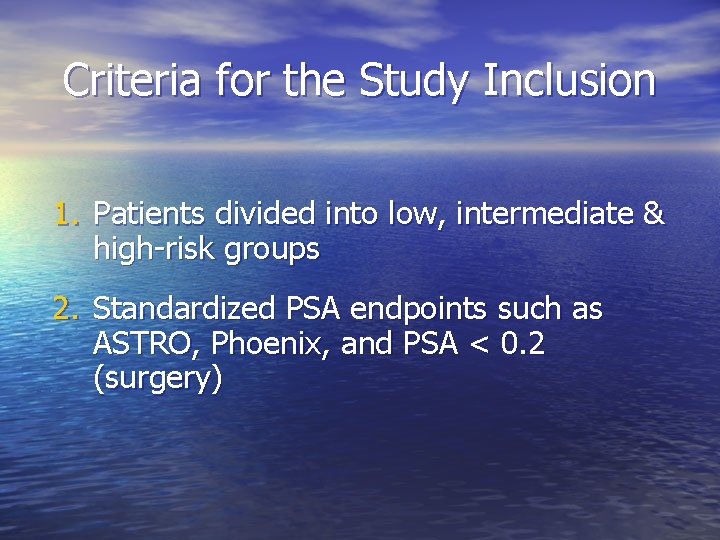 Criteria for the Study Inclusion

1. Patients divided into low, intermediate & high-risk groups

2. Standardized PSA endpoints such as ASTRO, Phoenix, and PSA < 0.2 (surgery)